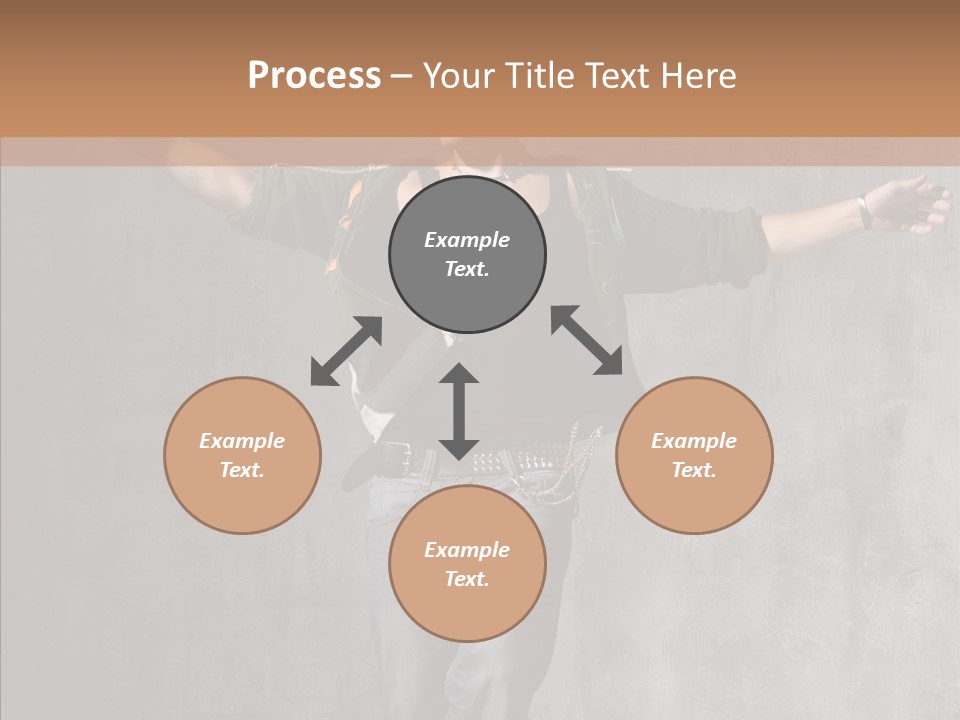 Process – Your Title Text Here

Example Text.

Example Text.

Example Text.

Example Text.